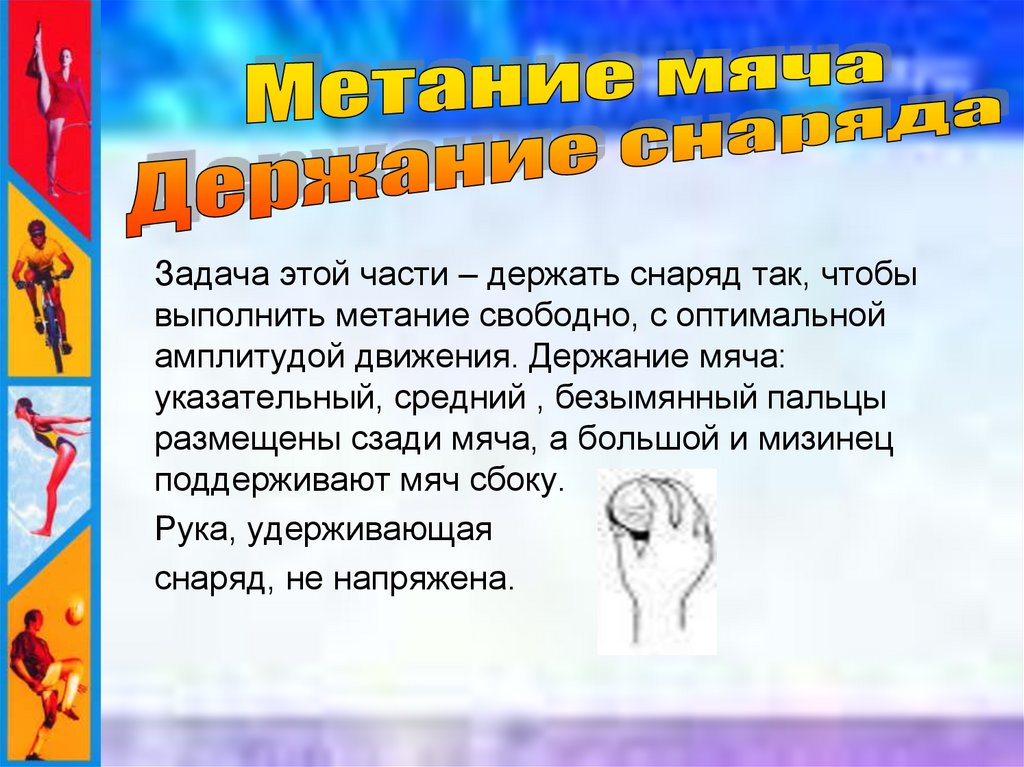 Метание мяча
Держание снаряда

Задача этой части – держать снаряд так, чтобы выполнить метание свободно, с оптимальной амплитудой движения. Держание мяча: указательный, средний , безымянный пальцы размещены сзади мяча, а большой и мизинец поддерживают мяч сбоку.

Рука, удерживающая

снаряд, не напряжена.